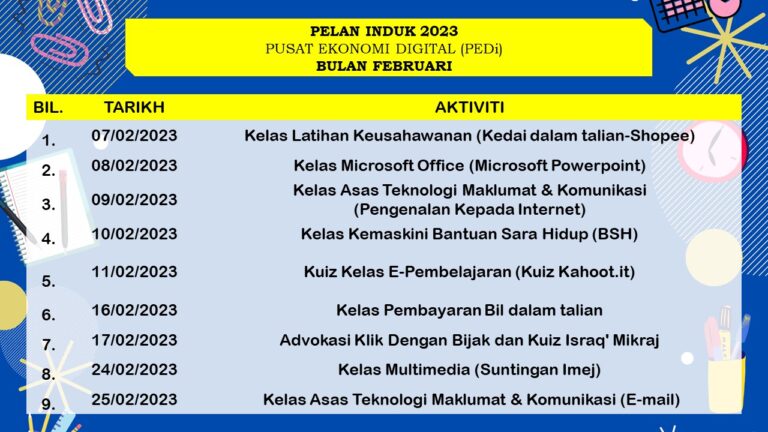 PELAN INDUK 2023
PUSAT EKONOMI DIGITAL (PEDi)
BULAN FEBRUARI

| BIL. | TARIKH | AKTIVITI |
|---|---|---|
| 1. | 07/02/2023 | Kelas Latihan Keusahawanan (Kedai dalam talian-Shopee) |
| 2. | 08/02/2023 | Kelas Microsoft Office (Microsoft Powerpoint) |
| 3. | 09/02/2023 | Kelas Asas Teknologi Maklumat & Komunikasi (Pengenalan Kepada Internet) |
| 4. | 10/02/2023 | Kelas Kemaskini Bantuan Sara Hidup (BSH) |
| 5. | 11/02/2023 | Kuiz Kelas E-Pembelajaran (Kuiz Kahoot.it) |
| 6. | 16/02/2023 | Kelas Pembayaran Bil dalam talian |
| 7. | 17/02/2023 | Advokasi Klik Dengan Bijak dan Kuiz Israq' Mikraj |
| 8. | 24/02/2023 | Kelas Multimedia (Suntingan Imej) |
| 9. | 25/02/2023 | Kelas Asas Teknologi Maklumat & Komunikasi (E-mail) |